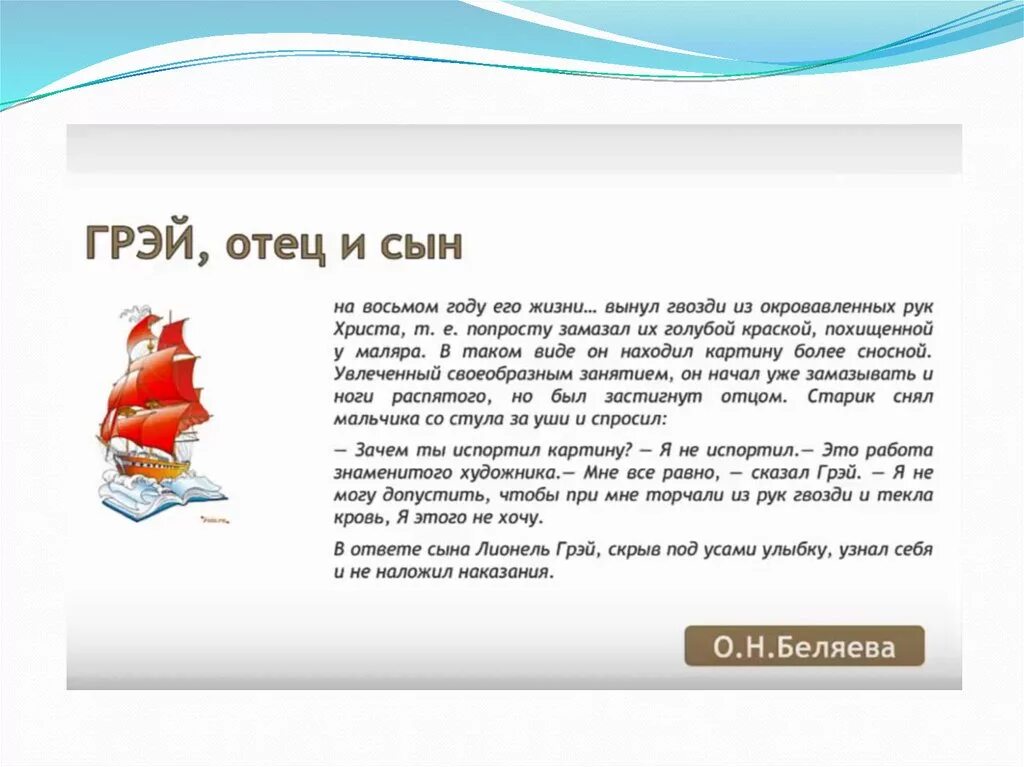 ГРЭЙ, отец и сын

на восьмом году его жизни… вынул гвозди из окровавленных рук Христа, т. е. попросту замазал их голубой краской, похищенной у маляра. В таком виде он находил картину более сносной. Увлеченный своеобразным занятием, он начал уже замазывать и ноги распятого, но был застигнут отцом. Старик снял мальчика со стула за уши и спросил:

— Зачем ты испортил картину? — Я не испортил.— Это работа знаменитого художника.— Мне все равно, — сказал Грэй. — Я не могу допустить, чтобы при мне торчали из рук гвозди и текла кровь, Я этого не хочу.

В ответе сына Лионель Грэй, скрыв под усами улыбку, узнал себя и не наложил наказания.

О.Н.Беляева